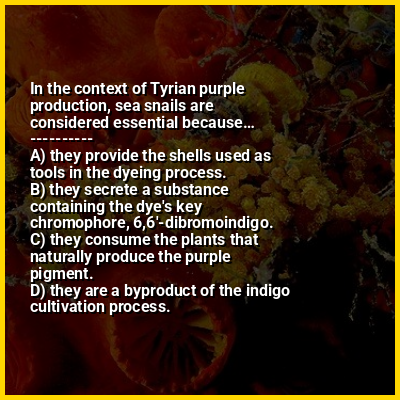 In the context of Tyrian purple production, sea snails are considered essential because...
----------
A) they provide the shells used as tools in the dyeing process.
B) they secrete a substance containing the dye's key chromophore, 6,6'-dibromoindigo.
C) they consume the plants that naturally produce the purple pigment.
D) they are a byproduct of the indigo cultivation process.